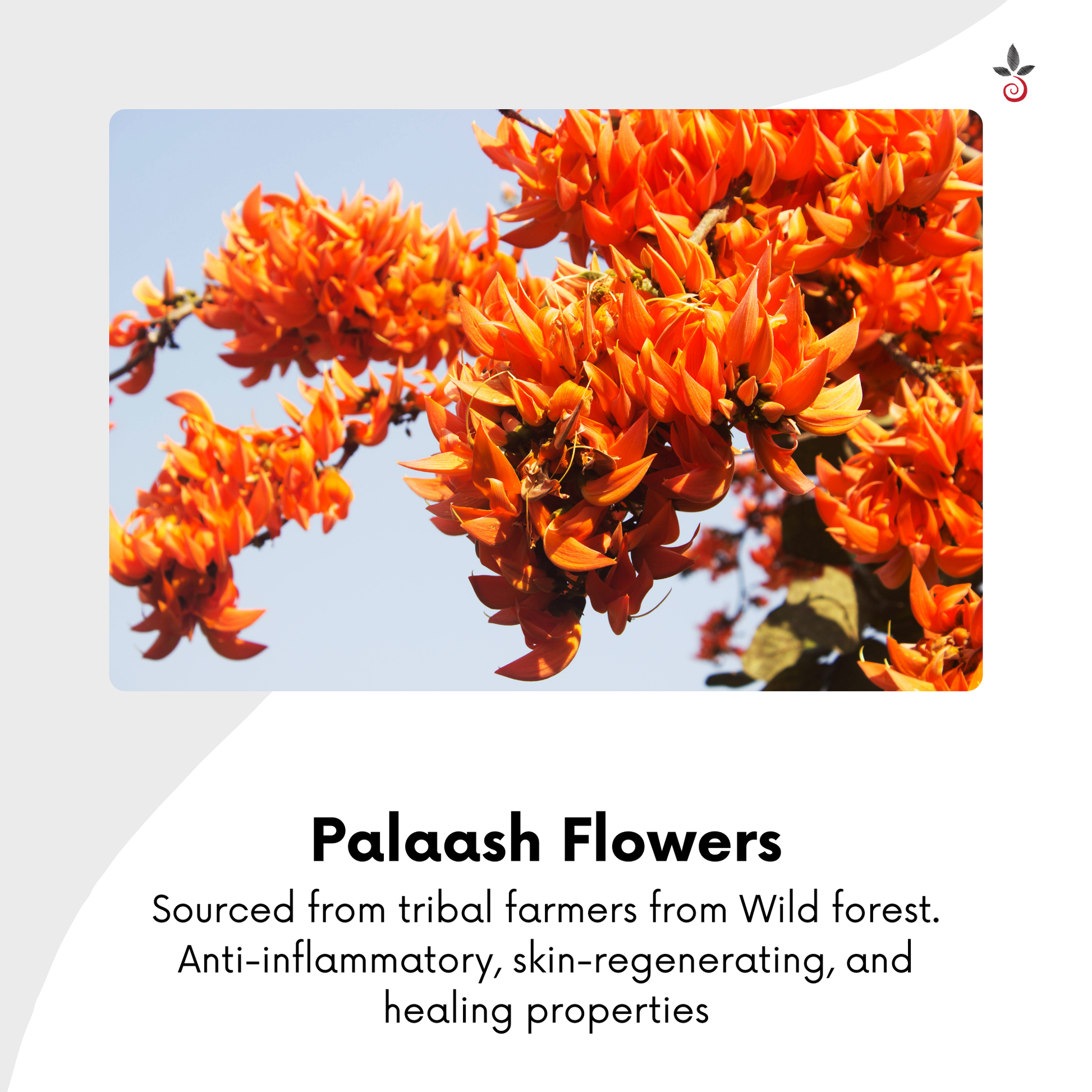 Palaash Flowers

Sourced from tribal farmers from Wild forest. Anti-inflammatory, skin-regenerating, and healing properties